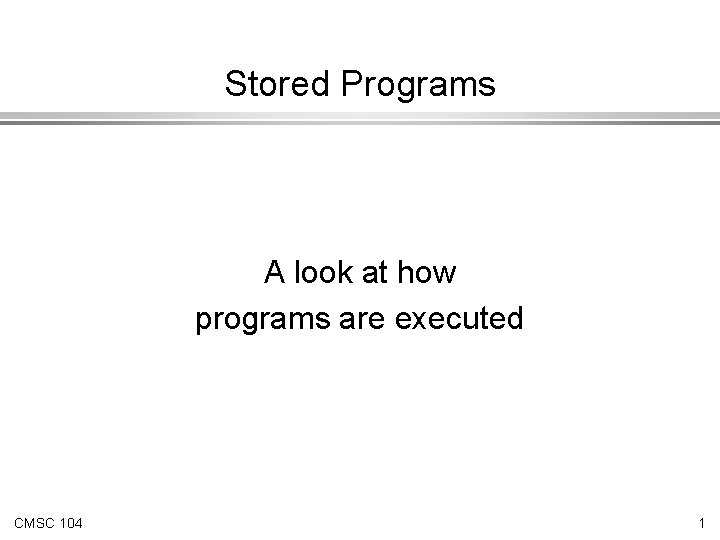 Stored Programs

A look at how
programs are executed

CMSC 104

1